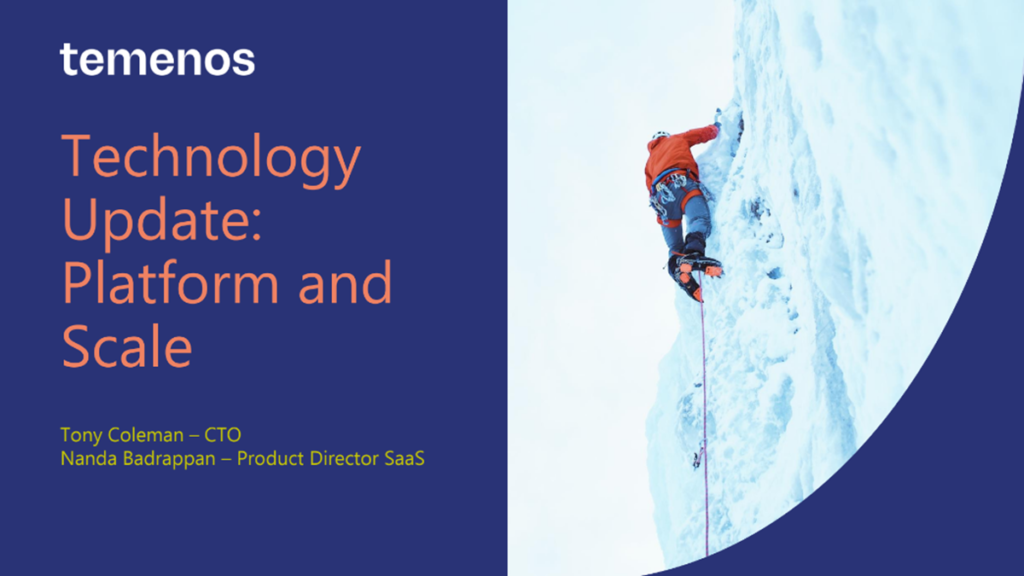 temenos

Technology Update: Platform and Scale

Tony Coleman – CTO
Nanda Badrappan – Product Director SaaS